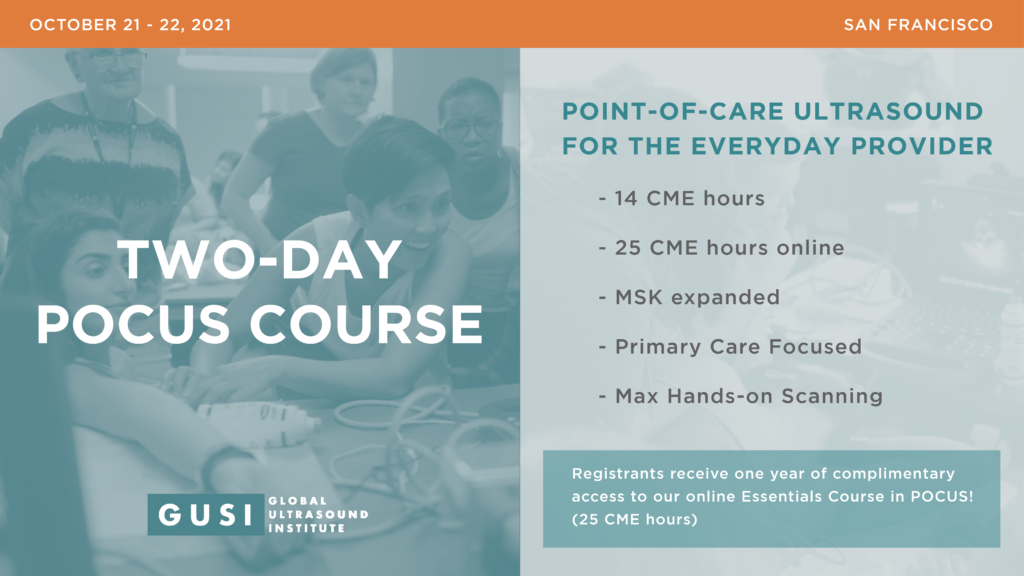 OCTOBER 21 - 22, 2021

SAN FRANCISCO

TWO-DAY POCUS COURSE

GUSI GLOBAL ULTRASOUND INSTITUTE

POINT-OF-CARE ULTRASOUND FOR THE EVERYDAY PROVIDER

- 14 CME hours

- 25 CME hours online

- MSK expanded

- Primary Care Focused

- Max Hands-on Scanning

Registrants receive one year of complimentary access to our online Essentials Course in POCUS! (25 CME hours)